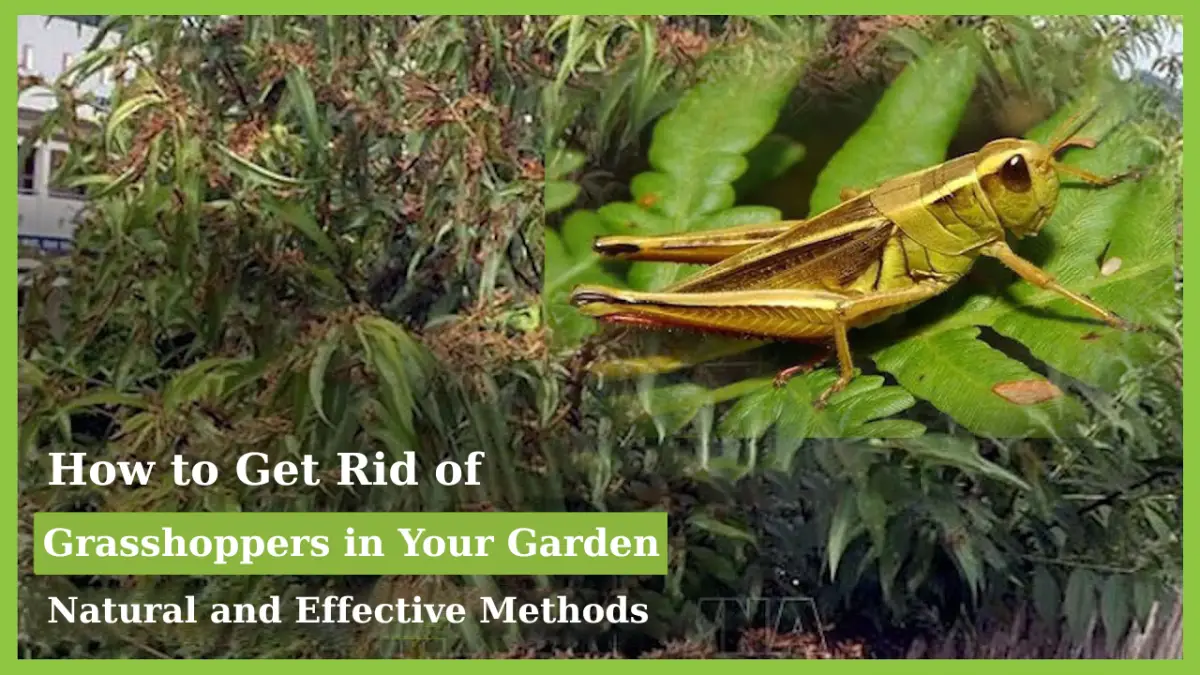 How to Get Rid of

Grasshoppers in Your Garden

Natural and Effective Methods